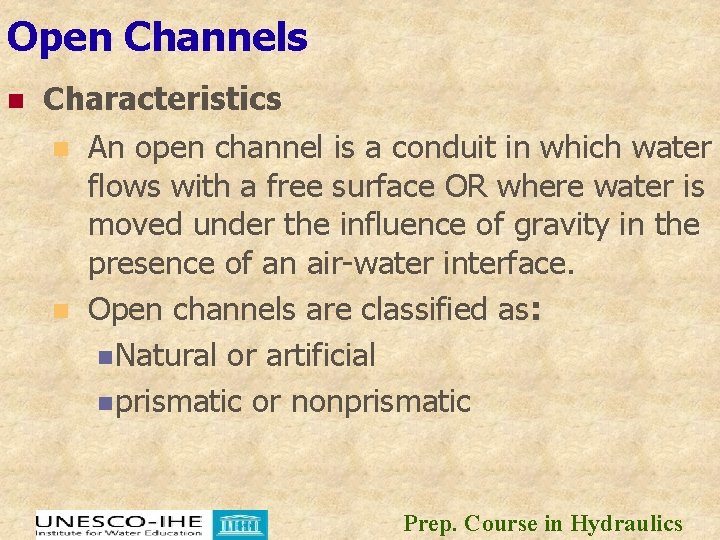 Open Channels

Characteristics

An open channel is a conduit in which water flows with a free surface OR where water is moved under the influence of gravity in the presence of an air-water interface.

Open channels are classified as:

Natural or artificial

prismatic or nonprismatic

UNESCO-IHE
Institute for Water Education

Prep. Course in Hydraulics